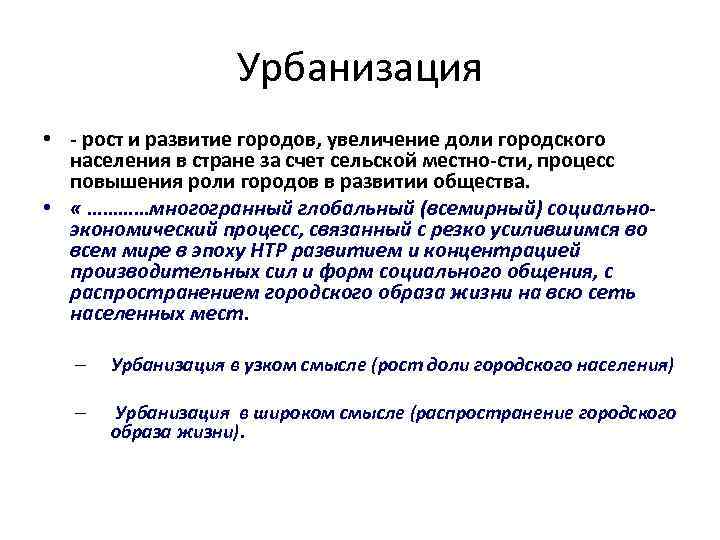 Урбанизация

• - рост и развитие городов, увеличение доли городского населения в стране за счет сельской местно-сти, процесс повышения роли городов в развитии общества.

• « ………..многогранный глобальный (всемирный) социально-экономический процесс, связанный с резко усилившимся во всем мире в эпоху НТР развитием и концентрацией производительных сил и форм социального общения, с распространением городского образа жизни на всю сеть населенных мест.

– Урбанизация в узком смысле (рост доли городского населения)

– Урбанизация в широком смысле (распространение городского образа жизни).